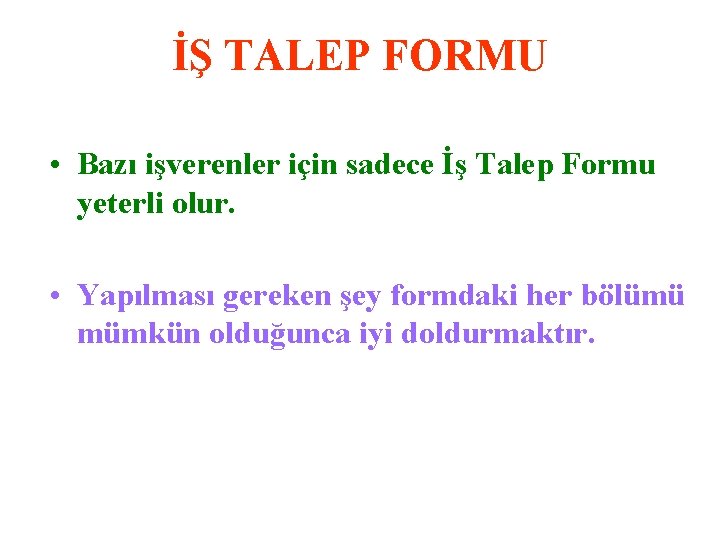 İŞ TALEP FORMU

• Bazı işverenler için sadece İş Talep Formu yeterli olur.

• Yapılması gereken şey formdaki her bölümü mümkün olduğunca iyi doldurmaktır.